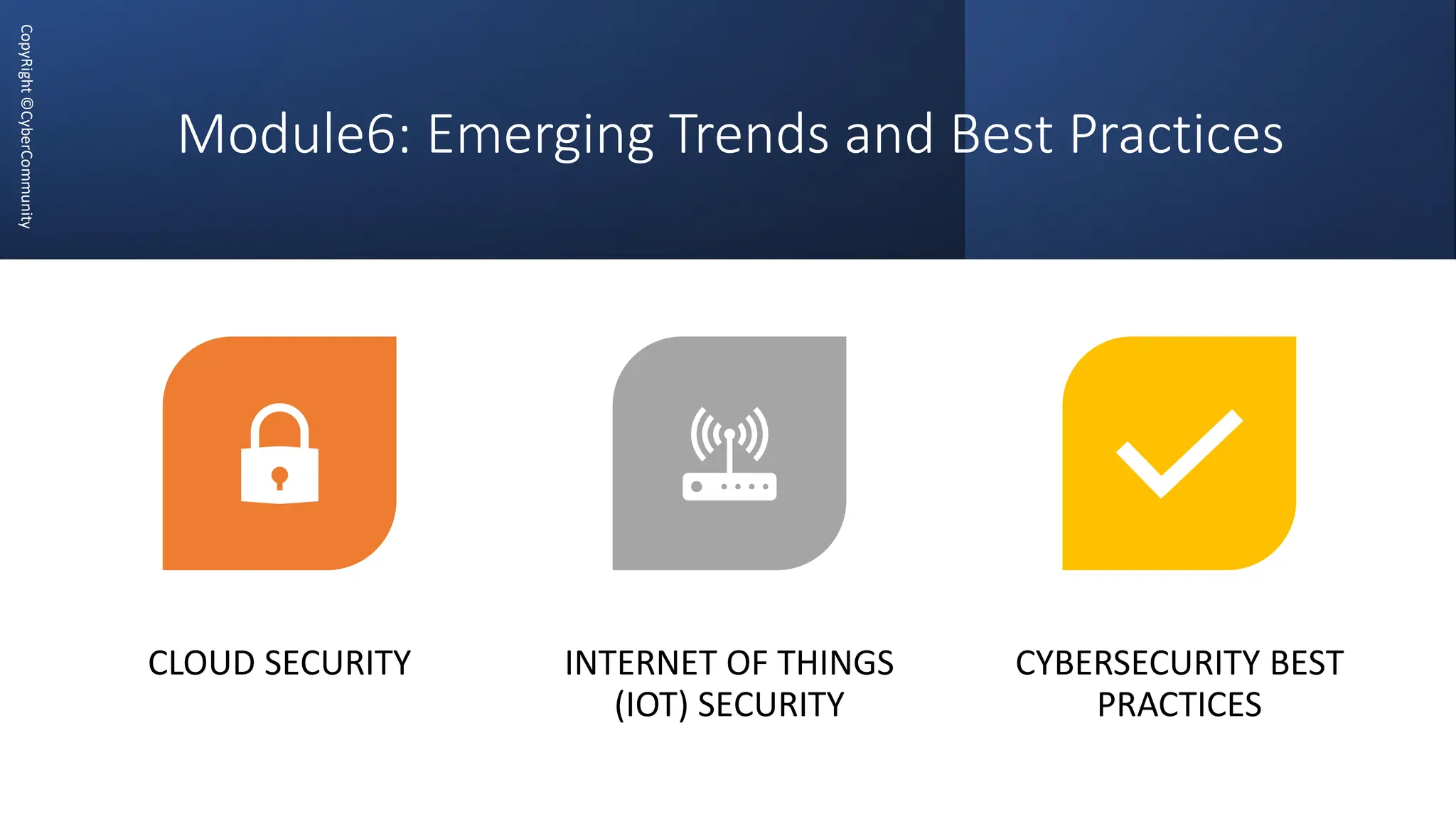 CopyRight ©CyberCommunity

Module6: Emerging Trends and Best Practices

CLOUD SECURITY

INTERNET OF THINGS (IOT) SECURITY

CYBERSECURITY BEST PRACTICES